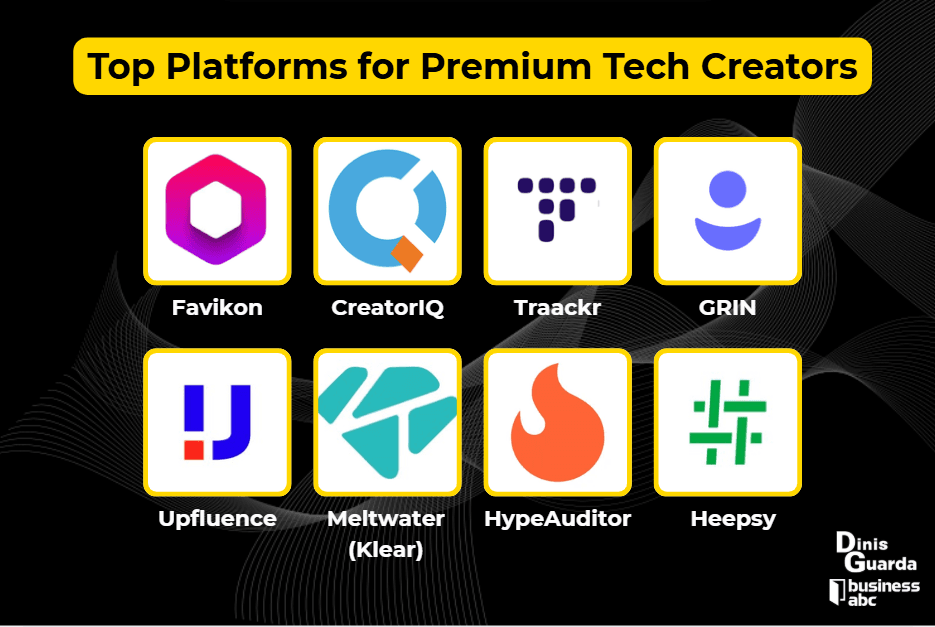 Top Platforms for Premium Tech Creators

Favikon

CreatorIQ

Traackr

GRIN

Upfluence

Meltwater (Klear)

HypeAuditor

Heepsy

Dinis Guarda

business abc